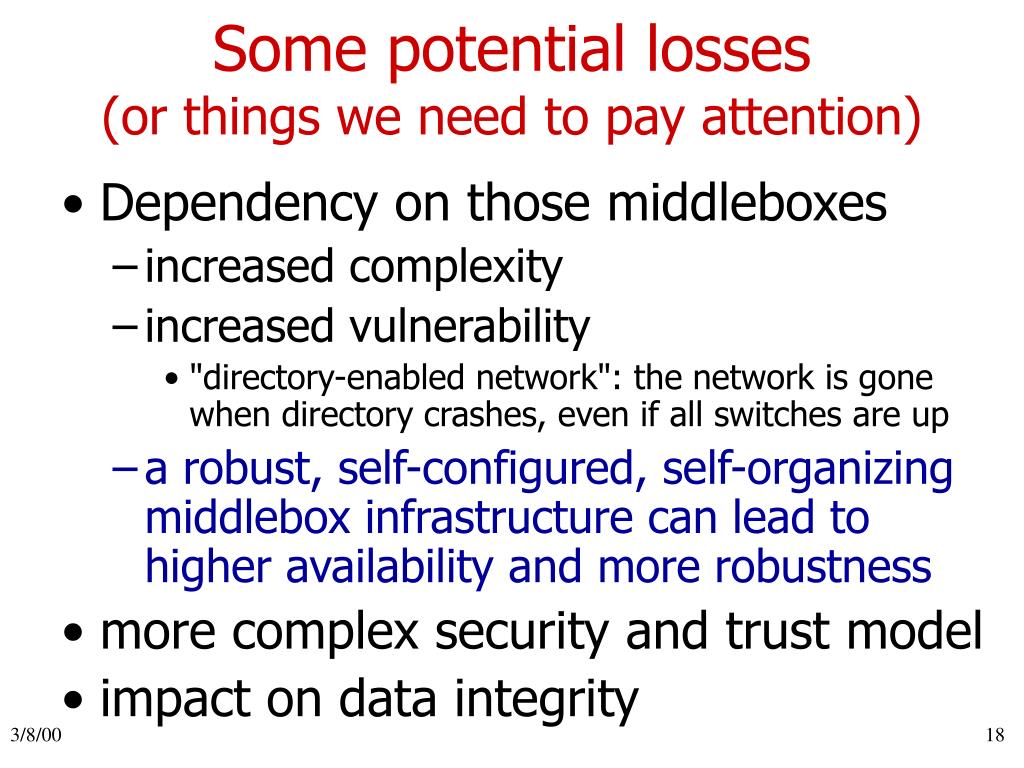 Some potential losses
(or things we need to pay attention)

• Dependency on those middleboxes
– increased complexity
– increased vulnerability
• "directory-enabled network": the network is gone when directory crashes, even if all switches are up
– a robust, self-configured, self-organizing middlebox infrastructure can lead to higher availability and more robustness
• more complex security and trust model
• impact on data integrity

3/8/00

18